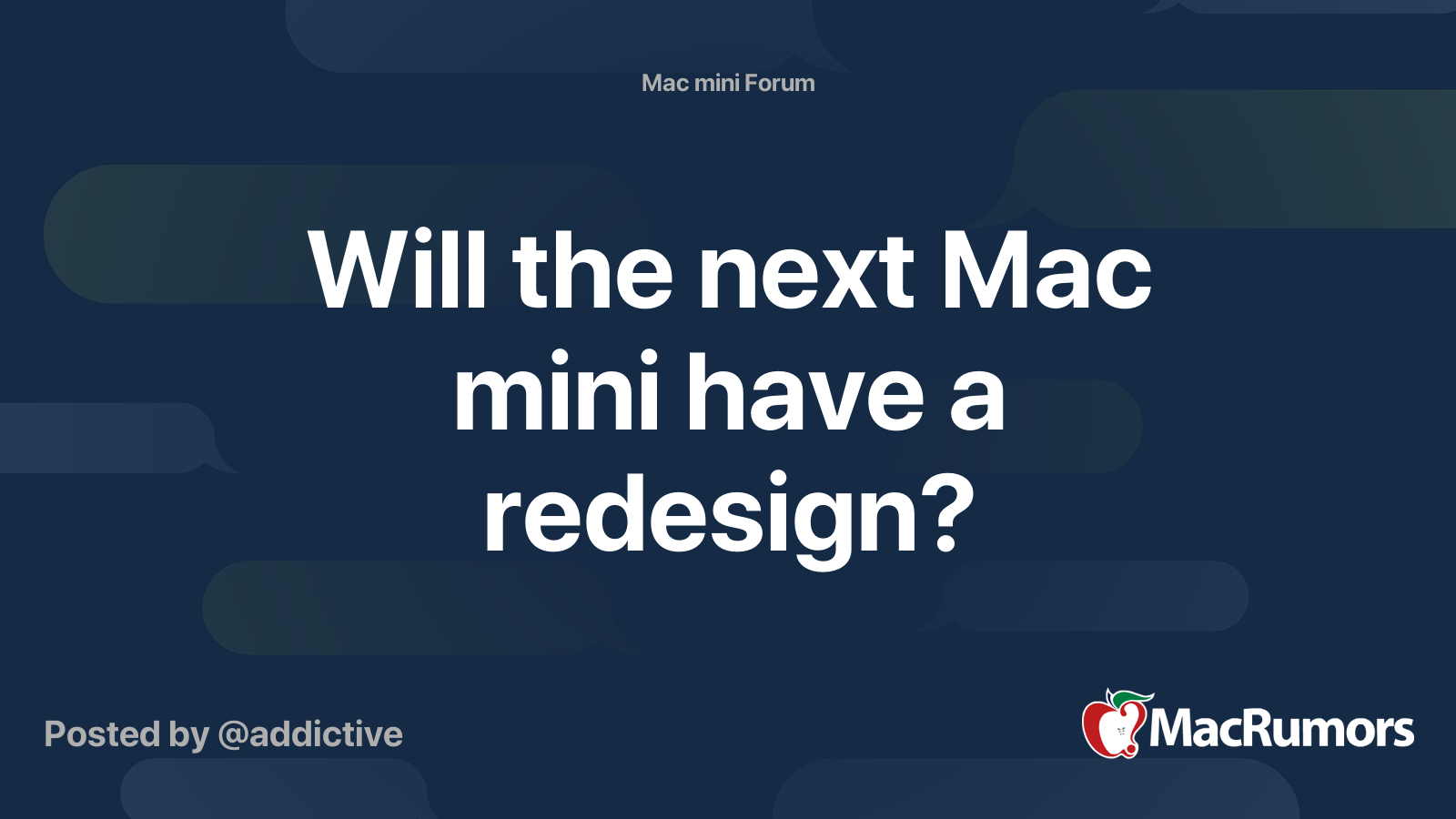 Mac mini Forum

Will the next Mac mini have a redesign?

Posted by @addictive

MacRumors